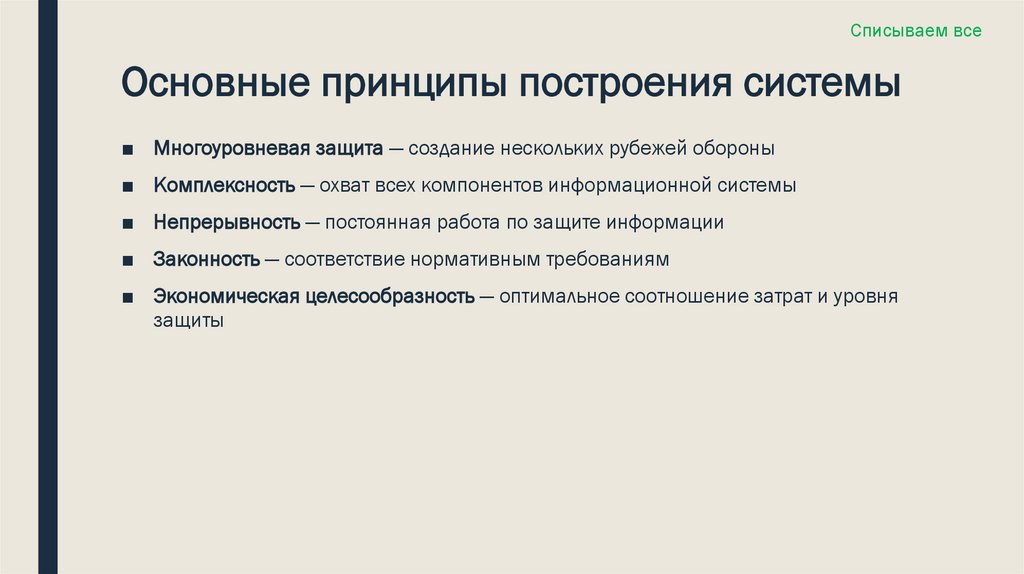 Списываем все

Основные принципы построения системы

■ Многоуровневая защита — создание нескольких рубежей обороны

■ Комплексность — охват всех компонентов информационной системы

■ Непрерывность — постоянная работа по защите информации

■ Законность — соответствие нормативным требованиям

■ Экономическая целесообразность — оптимальное соотношение затрат и уровня защиты